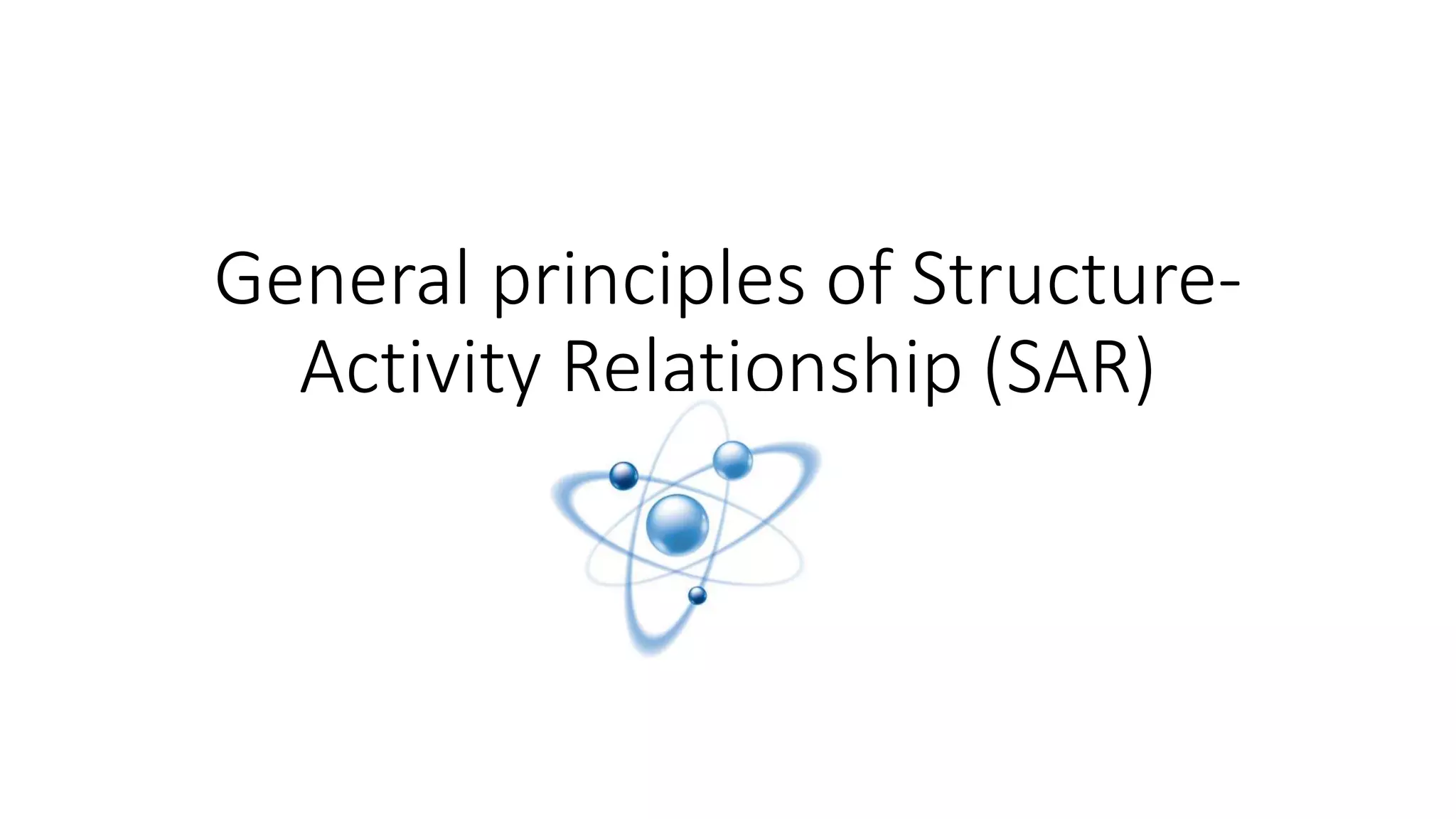 General principles of Structure-Activity Relationship (SAR)